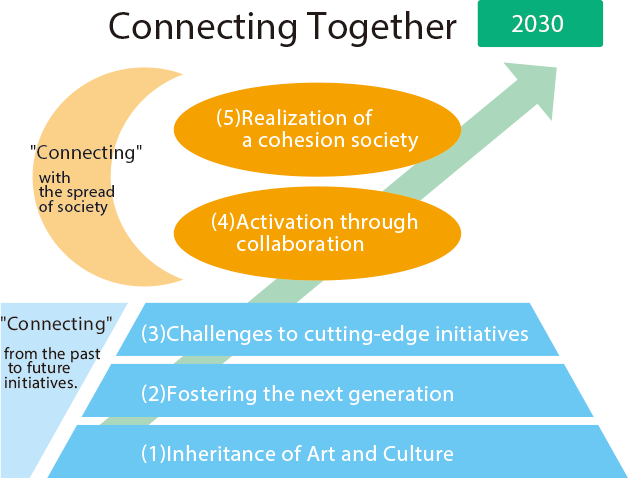 Connecting Together

2030

"Connecting" with the spread of society

(5)Realization of a cohesion society

(4)Activation through collaboration

"Connecting" from the past to future initiatives.

(3)Challenges to cutting-edge initiatives

(2)Fostering the next generation

(1)Inheritance of Art and Culture